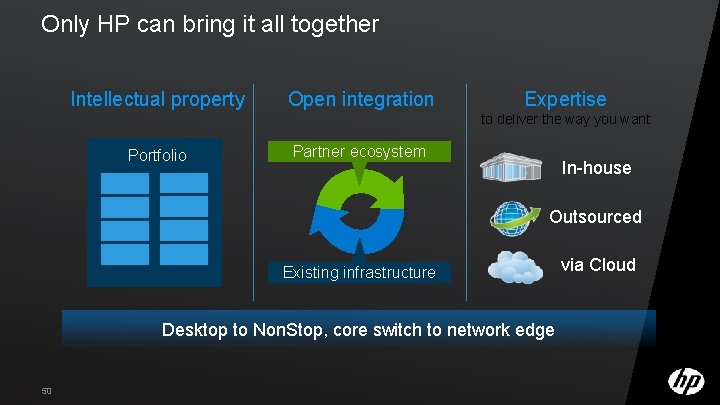 Only HP can bring it all together

Intellectual property

Portfolio

Open integration

Partner ecosystem

Existing infrastructure

Expertise
to deliver the way you want

In-house

Outsourced

via Cloud

Desktop to NonStop, core switch to network edge

50

hp